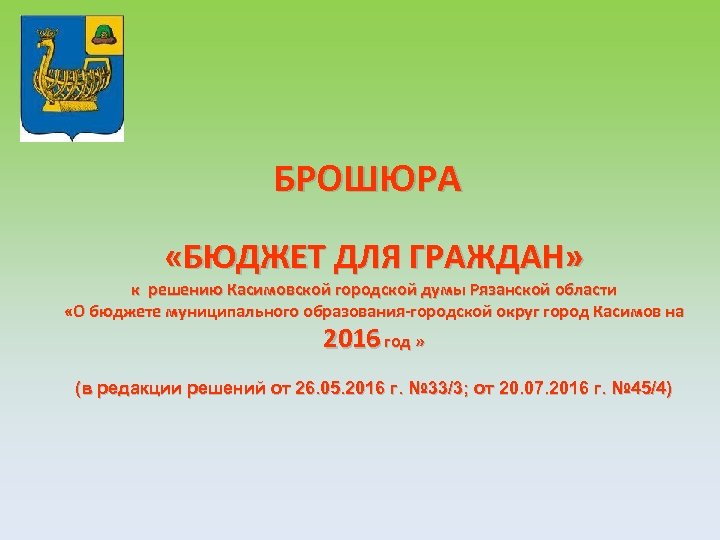 БРОШЮРА

«БЮДЖЕТ ДЛЯ ГРАЖДАН»

к решению Касимовской городской думы Рязанской области «О бюджете муниципального образования-городской округ город Касимов на 2016 год »

(в редакции решений от 26.05.2016 г. №33/3; от 20.07.2016 г. №45/4)